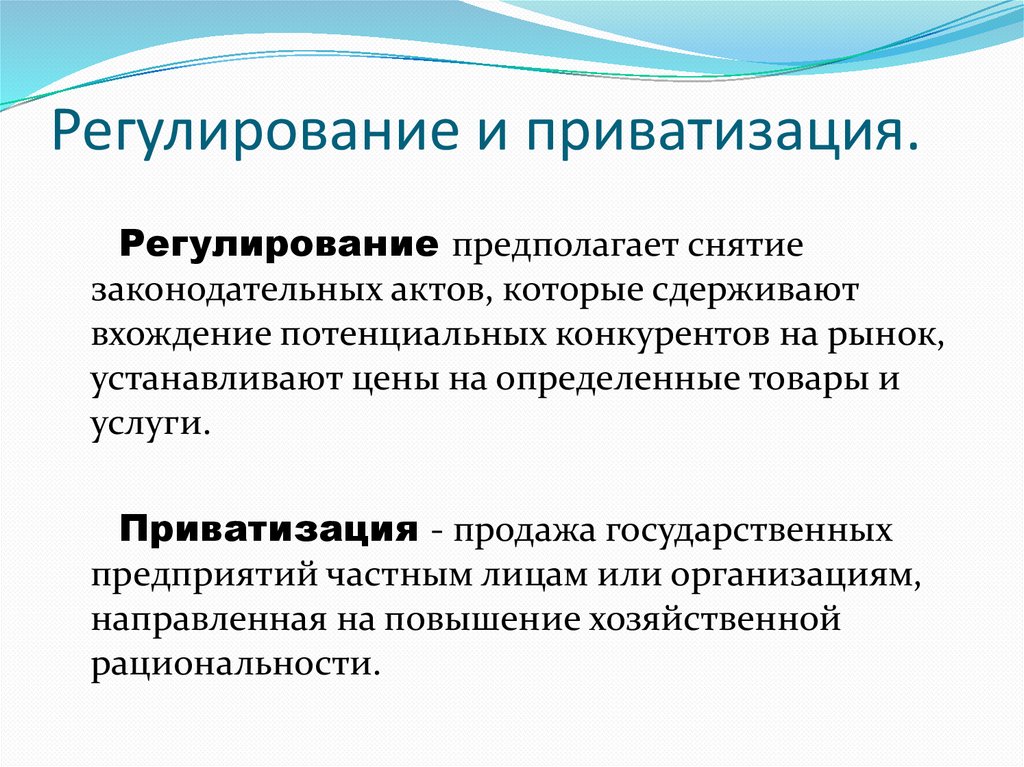 Регулирование и приватизация.

Регулирование предполагает снятие законодательных актов, которые сдерживают вхождение потенциальных конкурентов на рынок, устанавливают цены на определенные товары и услуги.

Приватизация - продажа государственных предприятий частным лицам или организациям, направленная на повышение хозяйственной рациональности.